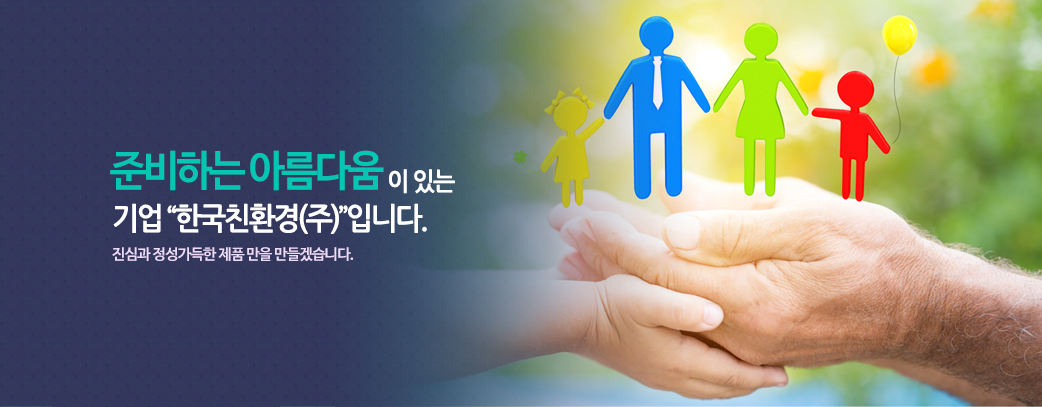 준비하는 아름다움 이 있는
기업 “한국친환경(주)”입니다.

진심과 정성가득한 제품 만을 만들겠습니다.